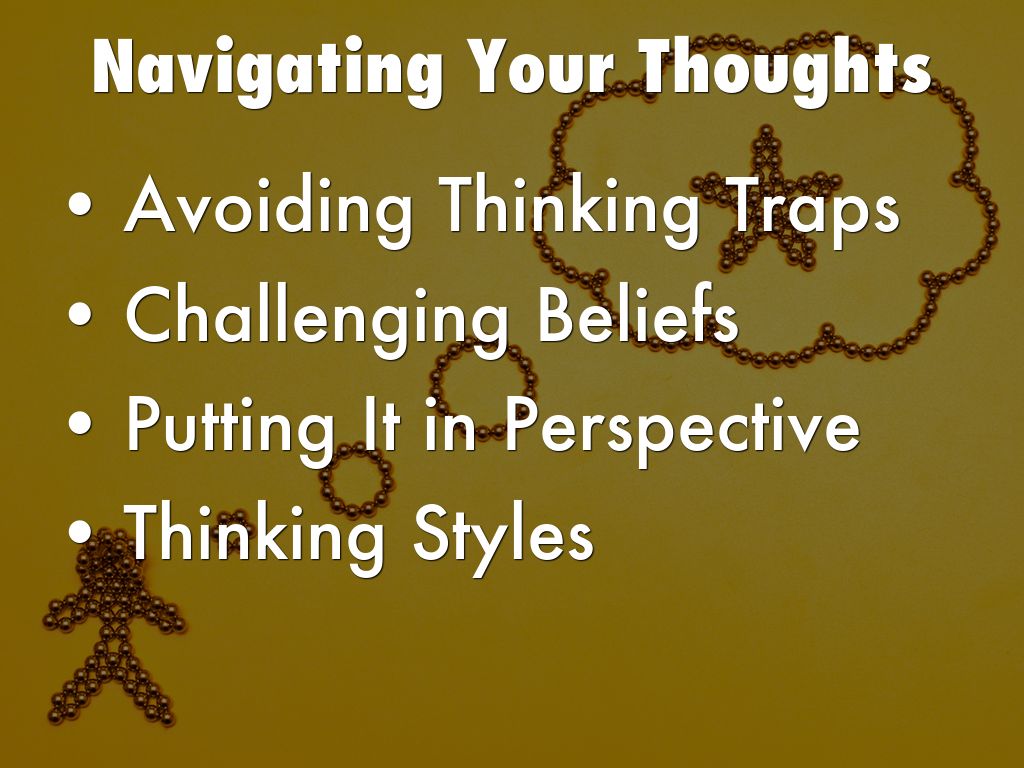 Navigating Your Thoughts

• Avoiding Thinking Traps
• Challenging Beliefs
• Putting It in Perspective
• Thinking Styles